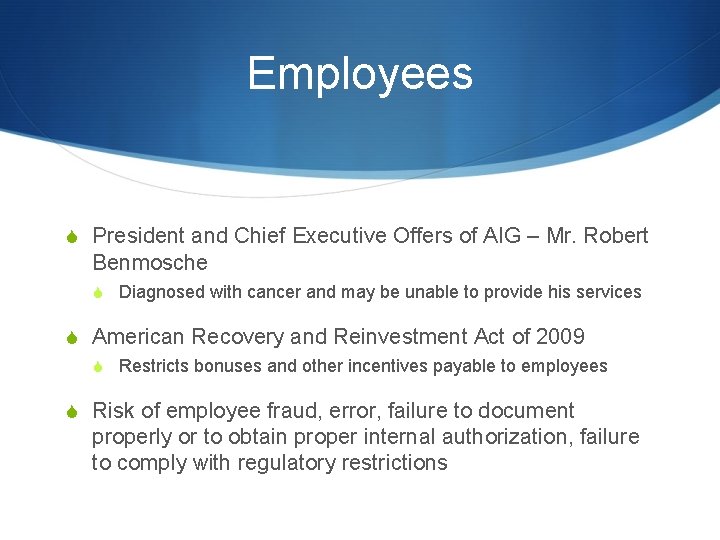 Employees

President and Chief Executive Offers of AIG – Mr. Robert Benmosche

Diagnosed with cancer and may be unable to provide his services

American Recovery and Reinvestment Act of 2009

Restricts bonuses and other incentives payable to employees

Risk of employee fraud, error, failure to document properly or to obtain proper internal authorization, failure to comply with regulatory restrictions